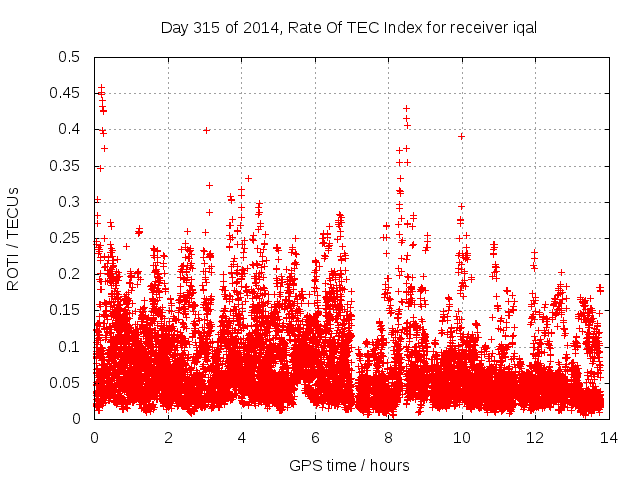 Day 315 of 2014, Rate Of TEC Index for receiver iqal

ROTI / TECUs

0.5
0.45
0.4
0.35
0.3
0.25
0.2
0.15
0.1
0.05
0

0
2
4
6
8
10
12
14

GPS time / hours